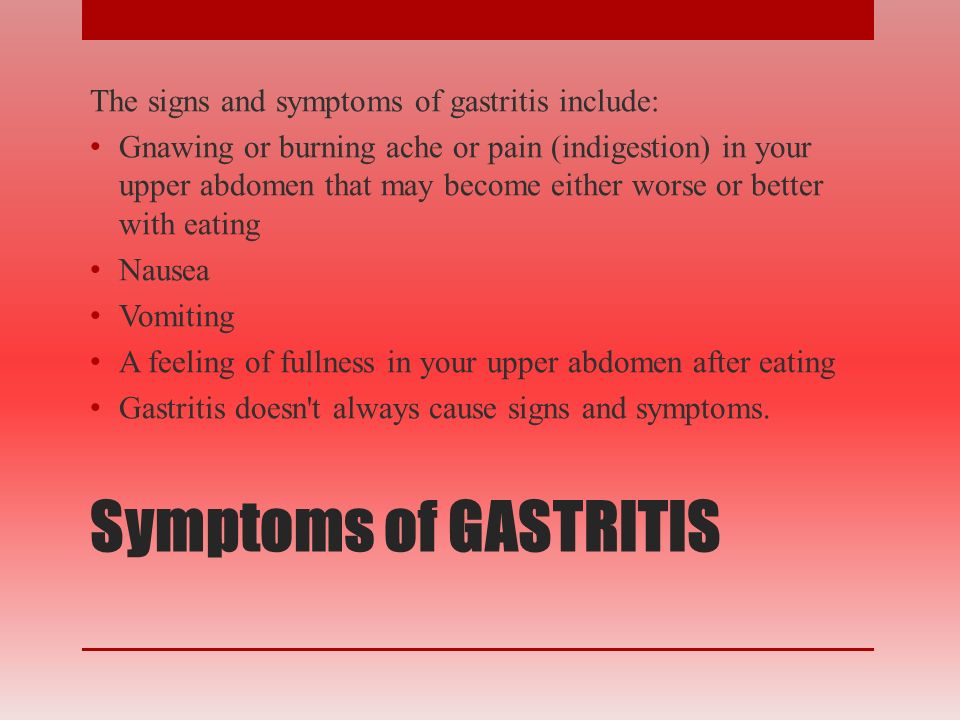 The signs and symptoms of gastritis include:

• Gnawing or burning ache or pain (indigestion) in your upper abdomen that may become either worse or better with eating
• Nausea
• Vomiting
• A feeling of fullness in your upper abdomen after eating
• Gastritis doesn't always cause signs and symptoms.

Symptoms of GASTRITIS